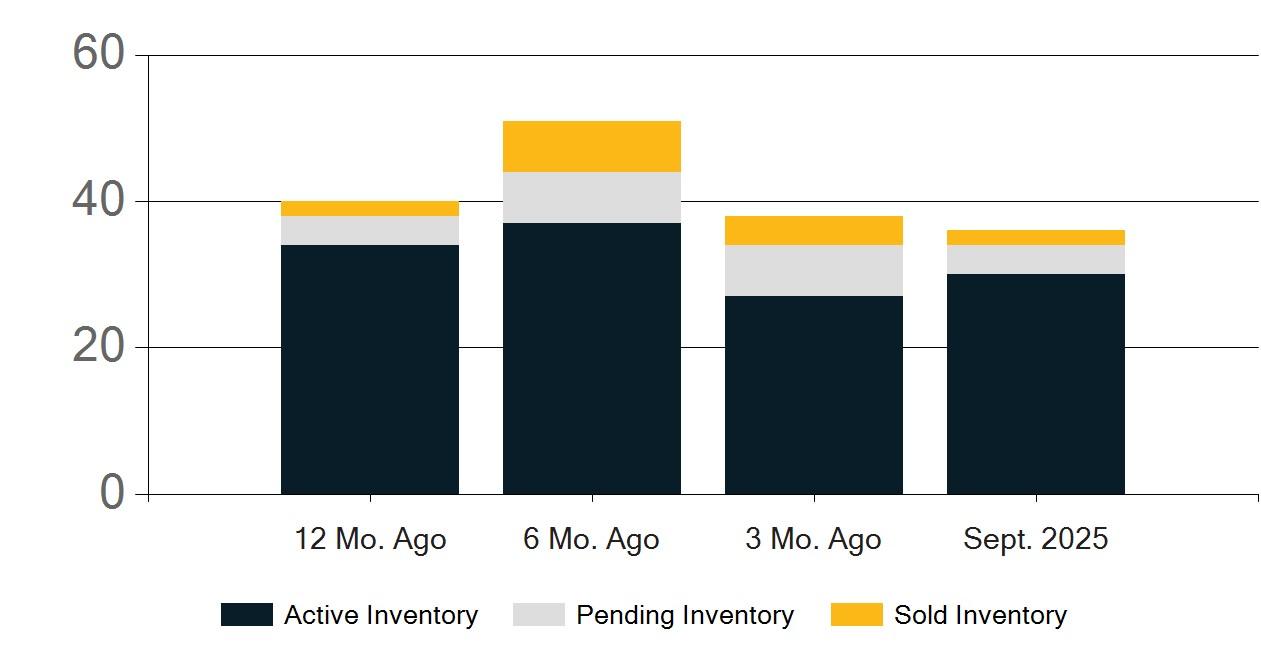 60
40
20
0
12 Mo. Ago
6 Mo. Ago
3 Mo. Ago
Sept. 2025
Active Inventory
Pending Inventory
Sold Inventory